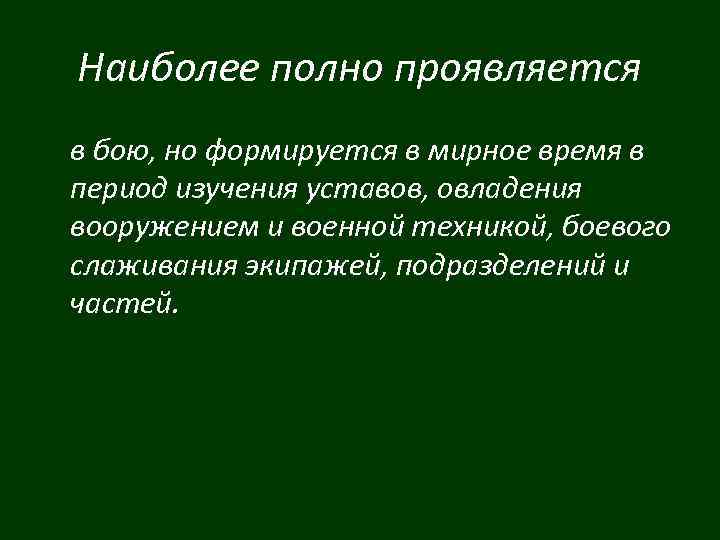 Наиболее полно проявляется

в бою, но формируется в мирное время в период изучения уставов, овладения вооружением и военной техникой, боевого слаживания экипажей, подразделений и частей.